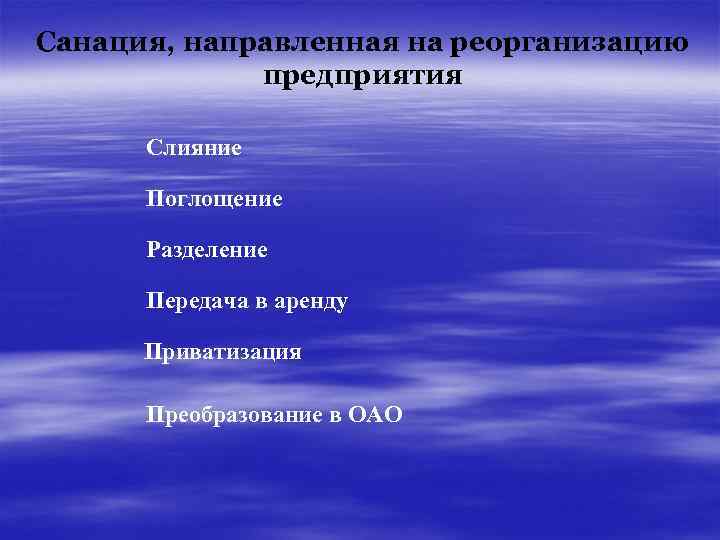 Санация, направленная на реорганизацию предприятия

Слияние

Поглощение

Разделение

Передача в аренду

Приватизация

Преобразование в ОАО